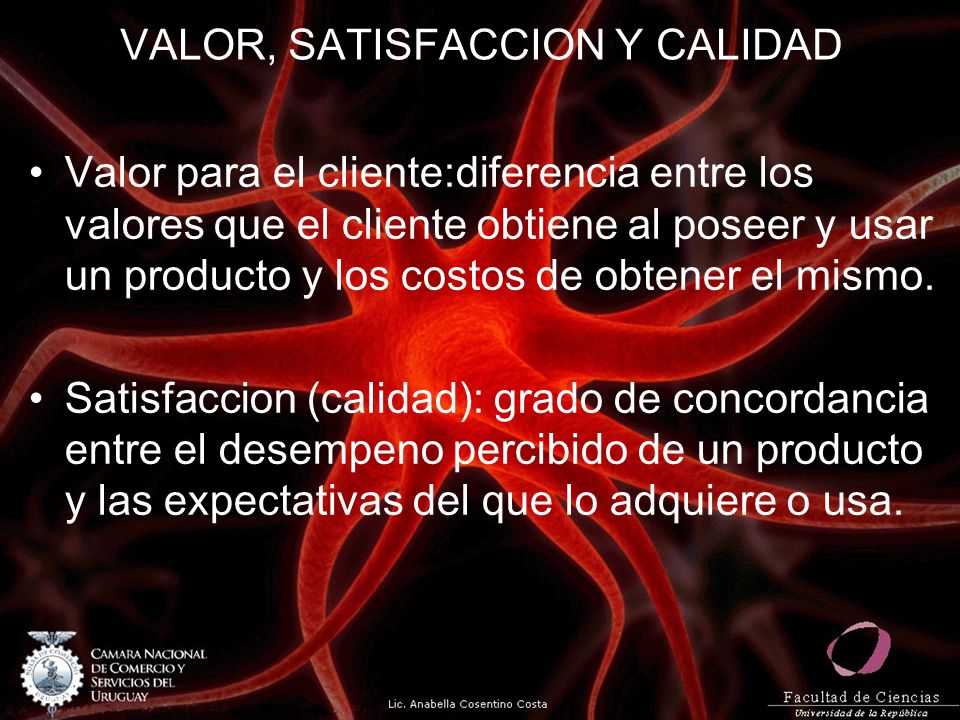 VALOR, SATISFACCION Y CALIDAD

• Valor para el cliente:diferencia entre los valores que el cliente obtiene al poseer y usar un producto y los costos de obtener el mismo.

• Satisfaccion (calidad): grado de concordancia entre el desempeno percibido de un producto y las expectativas del que lo adquiere o usa.

CAMARA NACIONAL DE COMERCIO Y SERVICIOS DEL URUGUAY

Lic. Anabella Cosentino Costa

Facultad de Ciencias
Universidad de la República